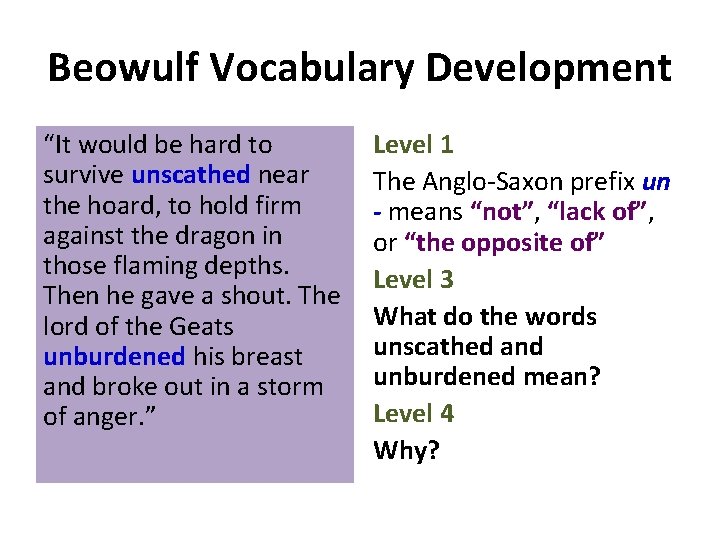 Beowulf Vocabulary Development

“It would be hard to survive unscathed near the hoard, to hold firm against the dragon in those flaming depths. Then he gave a shout. The lord of the Geats unburdened his breast and broke out in a storm of anger.”

Level 1

The Anglo-Saxon prefix un - means “not”, “lack of”, or “the opposite of”

Level 3

What do the words unscathed and unburdened mean?

Level 4

Why?